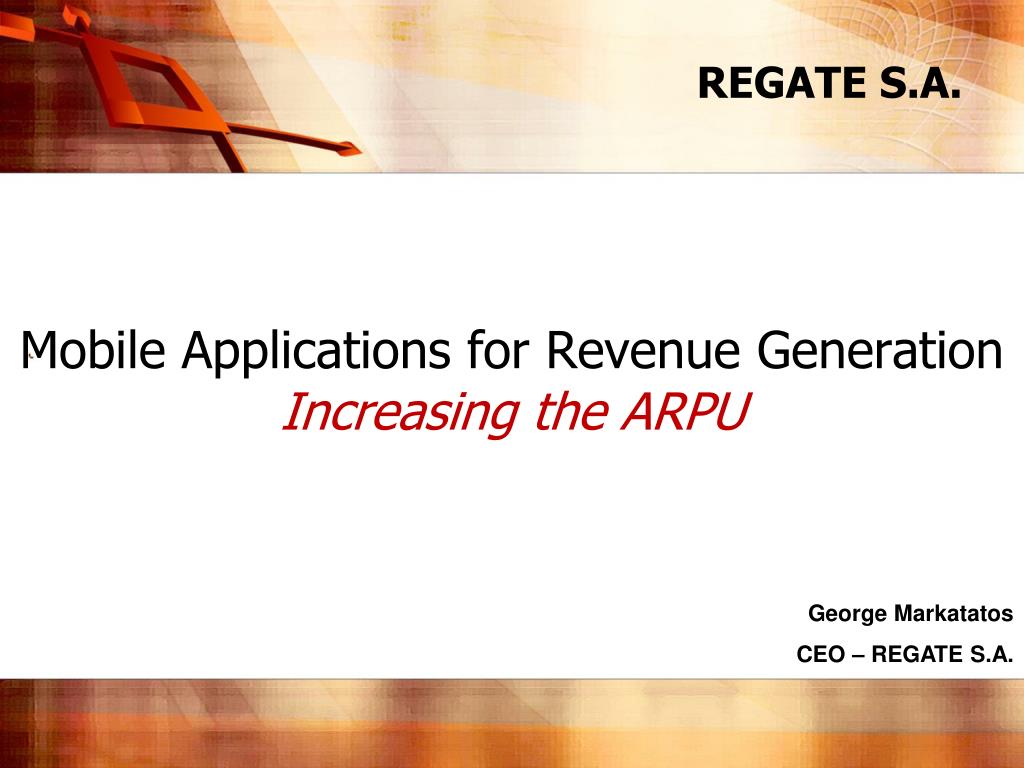 REGATE S.A.

Mobile Applications for Revenue Generation
Increasing the ARPU

George Markatatos
CEO – REGATE S.A.